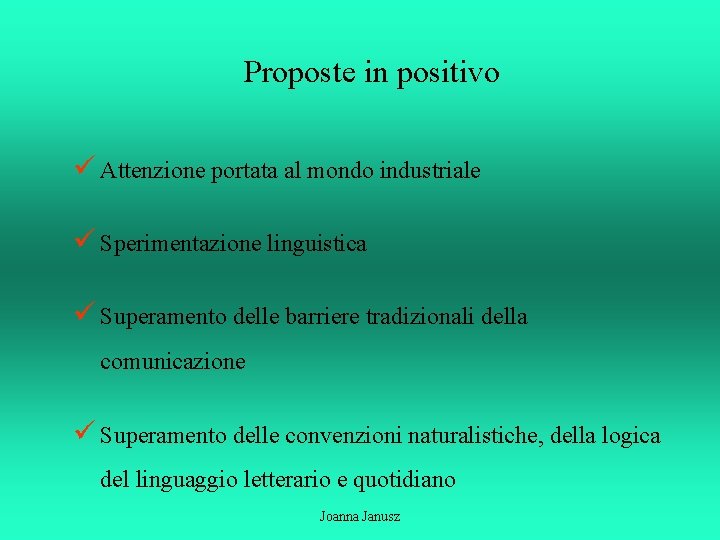 Proposte in positivo

✓ Attenzione portata al mondo industriale

✓ Sperimentazione linguistica

✓ Superamento delle barriere tradizionali della comunicazione

✓ Superamento delle convenzioni naturalistiche, della logica del linguaggio letterario e quotidiano

Joanna Janusz